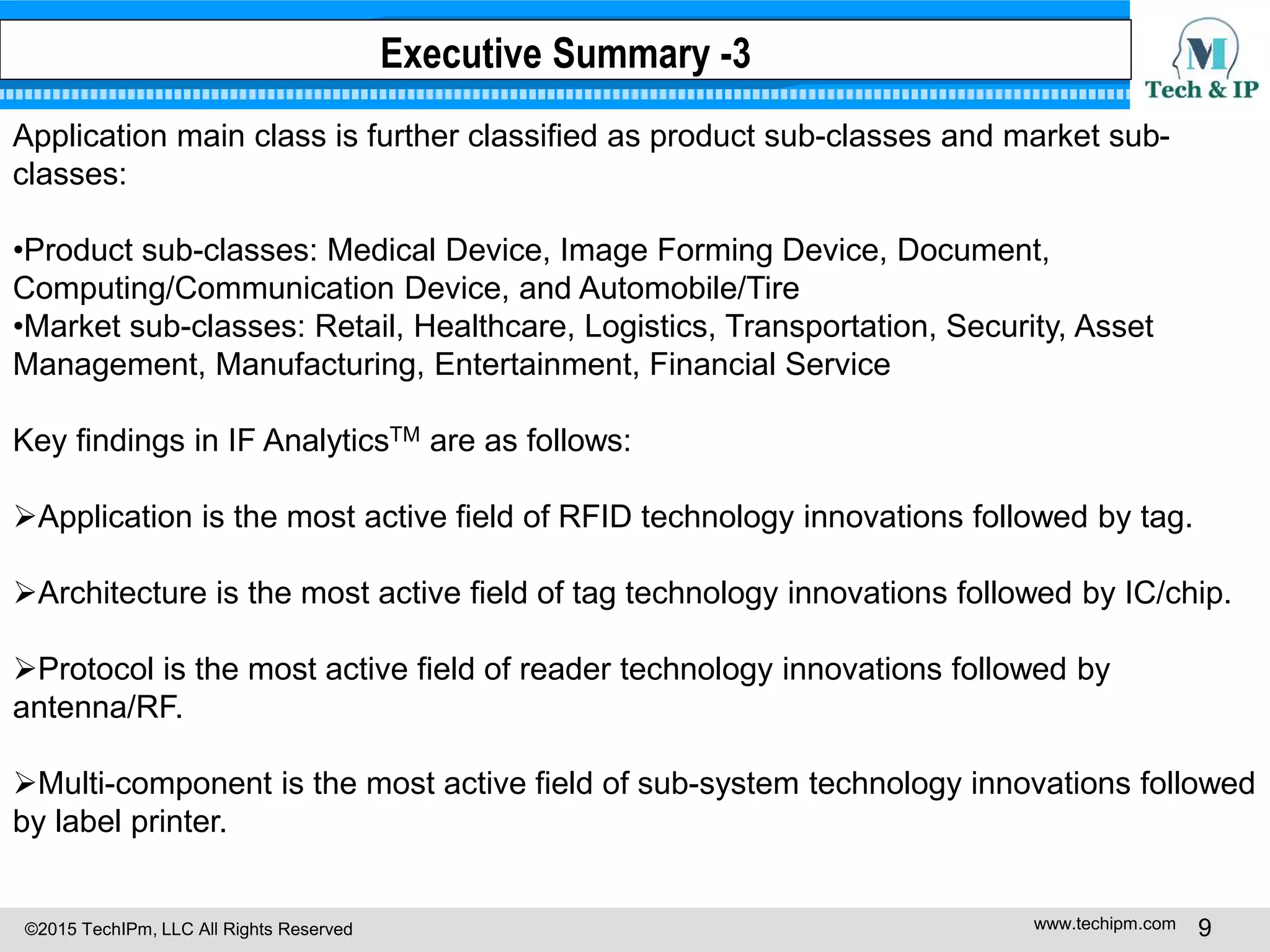 Executive Summary -3

M
Tech & IP

Application main class is further classified as product sub-classes and market sub-classes:

•Product sub-classes: Medical Device, Image Forming Device, Document, Computing/Communication Device, and Automobile/Tire
•Market sub-classes: Retail, Healthcare, Logistics, Transportation, Security, Asset Management, Manufacturing, Entertainment, Financial Service

Key findings in IF Analytics$^{TM}$ are as follows:

➢Application is the most active field of RFID technology innovations followed by tag.

➢Architecture is the most active field of tag technology innovations followed by IC/chip.

➢Protocol is the most active field of reader technology innovations followed by antenna/RF.

➢Multi-component is the most active field of sub-system technology innovations followed by label printer.

©2015 TechIPm, LLC All Rights Reserved

www.techipm.com 9